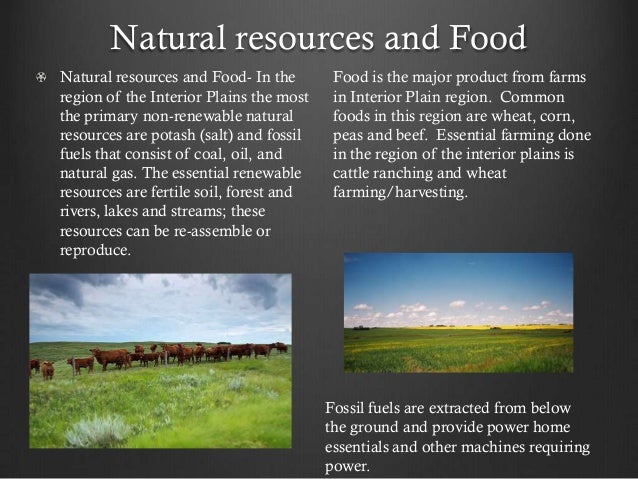 Natural resources and Food

Natural resources and Food- In the region of the Interior Plains the most the primary non-renewable natural resources are potash (salt) and fossil fuels that consist of coal, oil, and natural gas. The essential renewable resources are fertile soil, forest and rivers, lakes and streams; these resources can be re-assemble or reproduce.

Food is the major product from farms in Interior Plain region. Common foods in this region are wheat, corn, peas and beef. Essential farming done in the region of the interior plains is cattle ranching and wheat farming/harvesting.

Fossil fuels are extracted from below the ground and provide power home essentials and other machines requiring power.